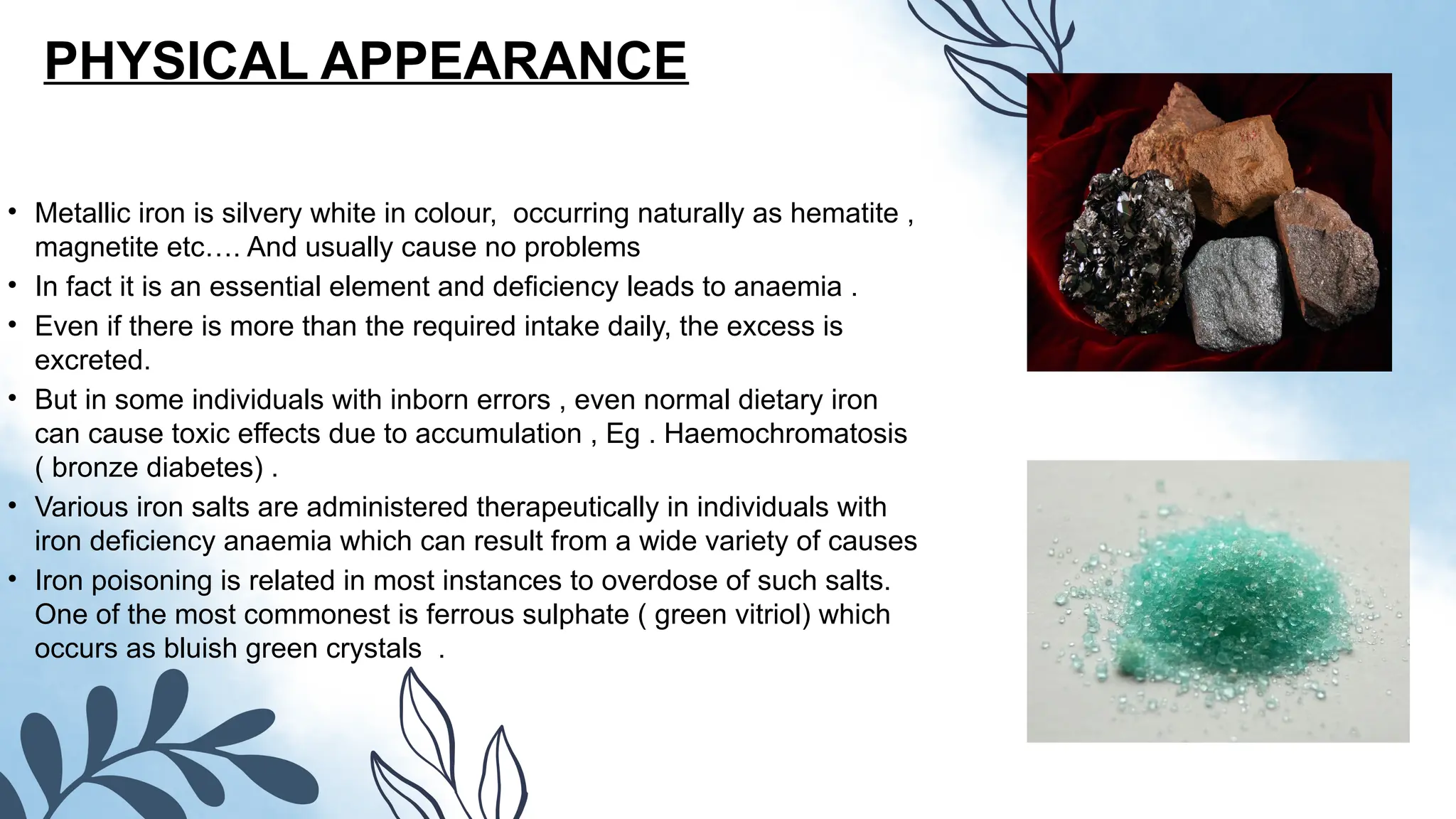 PHYSICAL APPEARANCE

• Metallic iron is silvery white in colour, occurring naturally as hematite , magnetite etc…. And usually cause no problems
• In fact it is an essential element and deficiency leads to anaemia .
• Even if there is more than the required intake daily, the excess is excreted.
• But in some individuals with inborn errors , even normal dietary iron can cause toxic effects due to accumulation , Eg . Haemochromatosis ( bronze diabetes) .
• Various iron salts are administered therapeutically in individuals with iron deficiency anaemia which can result from a wide variety of causes
• Iron poisoning is related in most instances to overdose of such salts. One of the most commonest is ferrous sulphate ( green vitriol) which occurs as bluish green crystals .